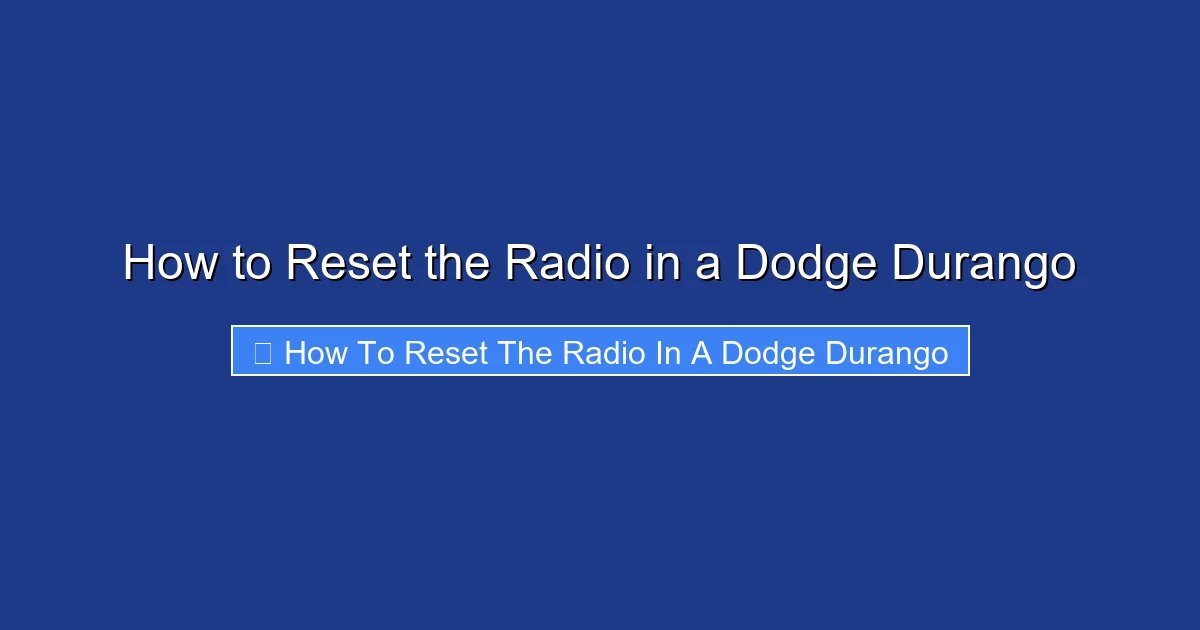 How to Reset the Radio in a Dodge Durango

How To Reset The Radio In A Dodge Durango